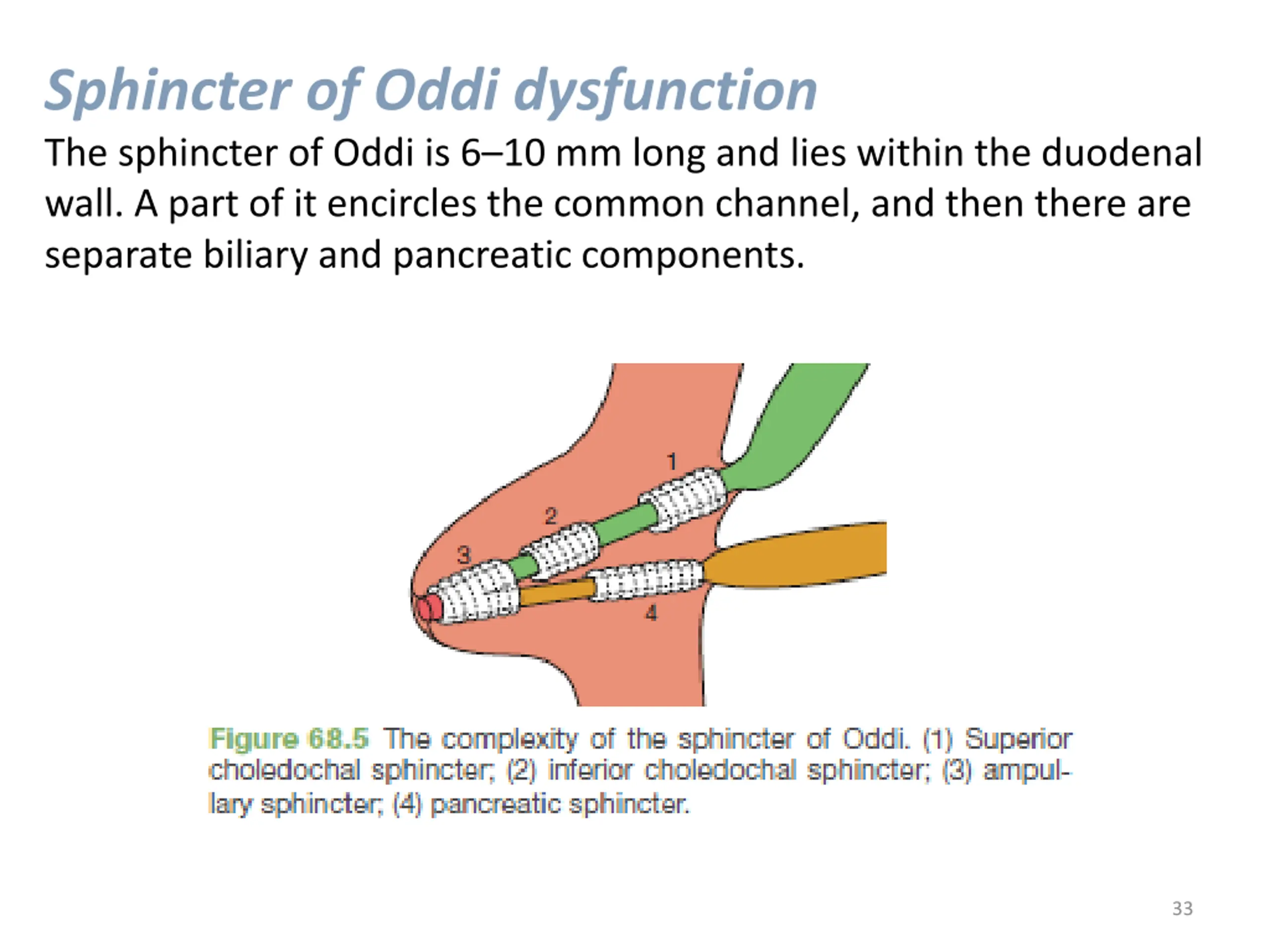 Sphincter of Oddi dysfunction

The sphincter of Oddi is 6–10 mm long and lies within the duodenal wall. A part of it encircles the common channel, and then there are separate biliary and pancreatic components.

1

2

3

4

Figure 68.5 The complexity of the sphincter of Oddi. (1) Superior choledochal sphincter; (2) inferior choledochal sphincter; (3) ampullary sphincter; (4) pancreatic sphincter.

33